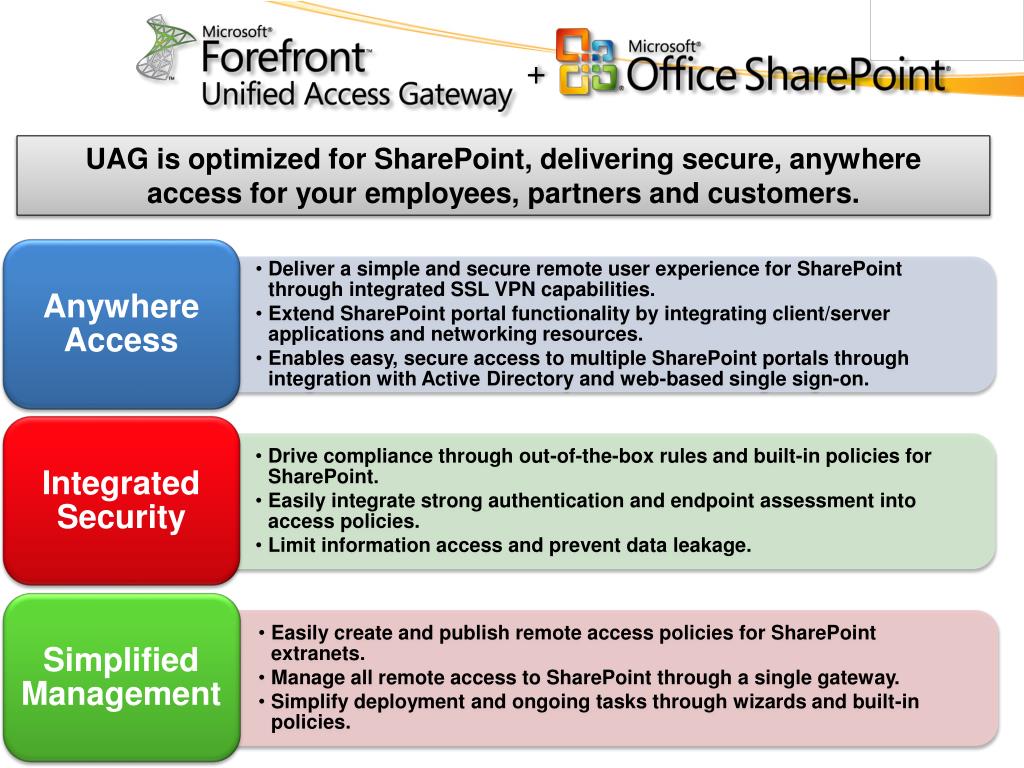 Microsoft® Forefront™ Unified Access Gateway + Microsoft® Office SharePoint®

UAG is optimized for SharePoint, delivering secure, anywhere access for your employees, partners and customers.

Anywhere Access

• Deliver a simple and secure remote user experience for SharePoint through integrated SSL VPN capabilities.
• Extend SharePoint portal functionality by integrating client/server applications and networking resources.
• Enables easy, secure access to multiple SharePoint portals through integration with Active Directory and web-based single sign-on.

Integrated Security

• Drive compliance through out-of-the-box rules and built-in policies for SharePoint.
• Easily integrate strong authentication and endpoint assessment into access policies.
• Limit information access and prevent data leakage.

Simplified Management

• Easily create and publish remote access policies for SharePoint extranets.
• Manage all remote access to SharePoint through a single gateway.
• Simplify deployment and ongoing tasks through wizards and built-in policies.